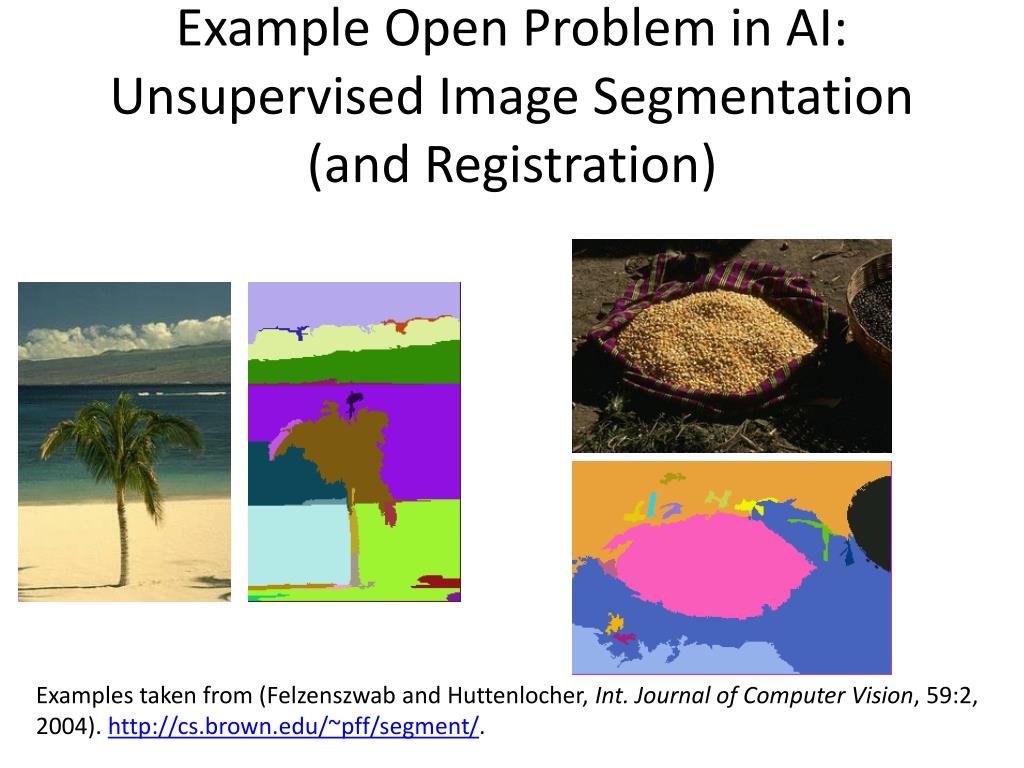 Example Open Problem in AI: Unsupervised Image Segmentation (and Registration)

Examples taken from (Felzenszwab and Huttenlocher, Int. Journal of Computer Vision, 59:2, 2004). http://cs.brown.edu/~pff/segment/.